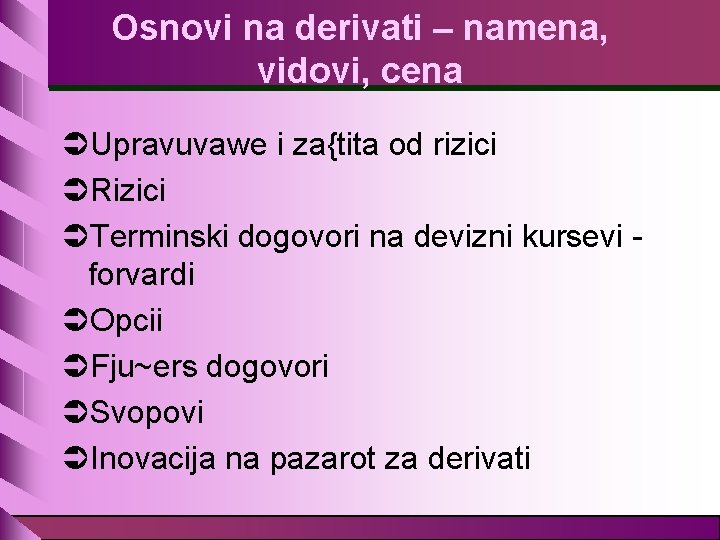 Osnovi na derivati – namena, vidovi, cena

➲Upravuvawe i za{tita od rizici
➲Rizici
➲Terminski dogovori na devizni kursevi - forvardi
➲Opcii
➲Fju~ers dogovori
➲Svopovi
➲Inovacija na pazarot za derivati